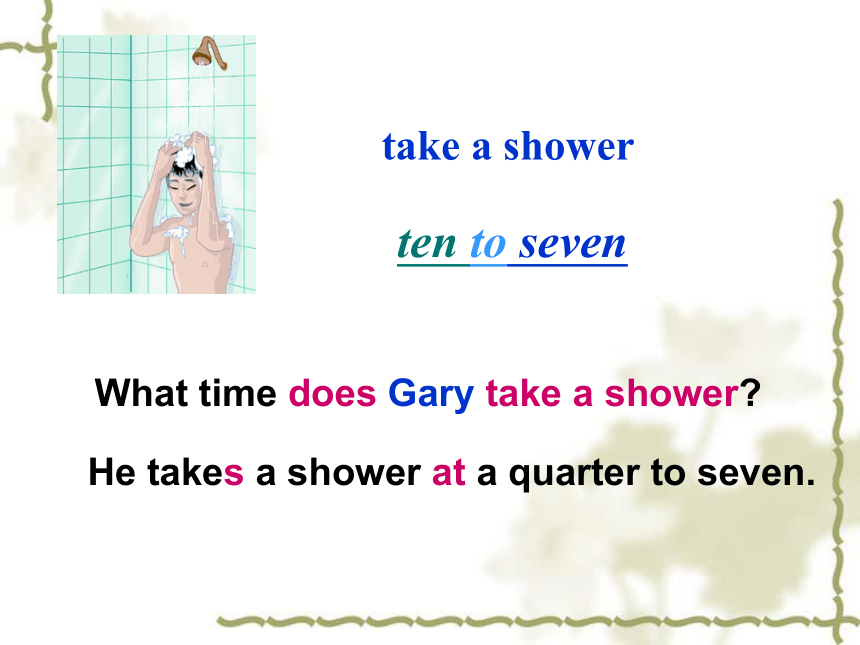 take a shower

ten to seven

What time does Gary take a shower?

He takes a shower at a quarter to seven.